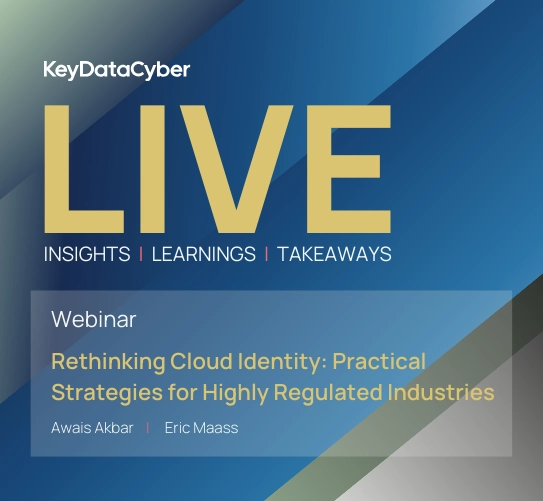 KeyDataCyber

LIVE

INSIGHTS | LEARNINGS | TAKEAWAYS

Webinar

Rethinking Cloud Identity: Practical Strategies for Highly Regulated Industries

Awais Akbar | Eric Maass